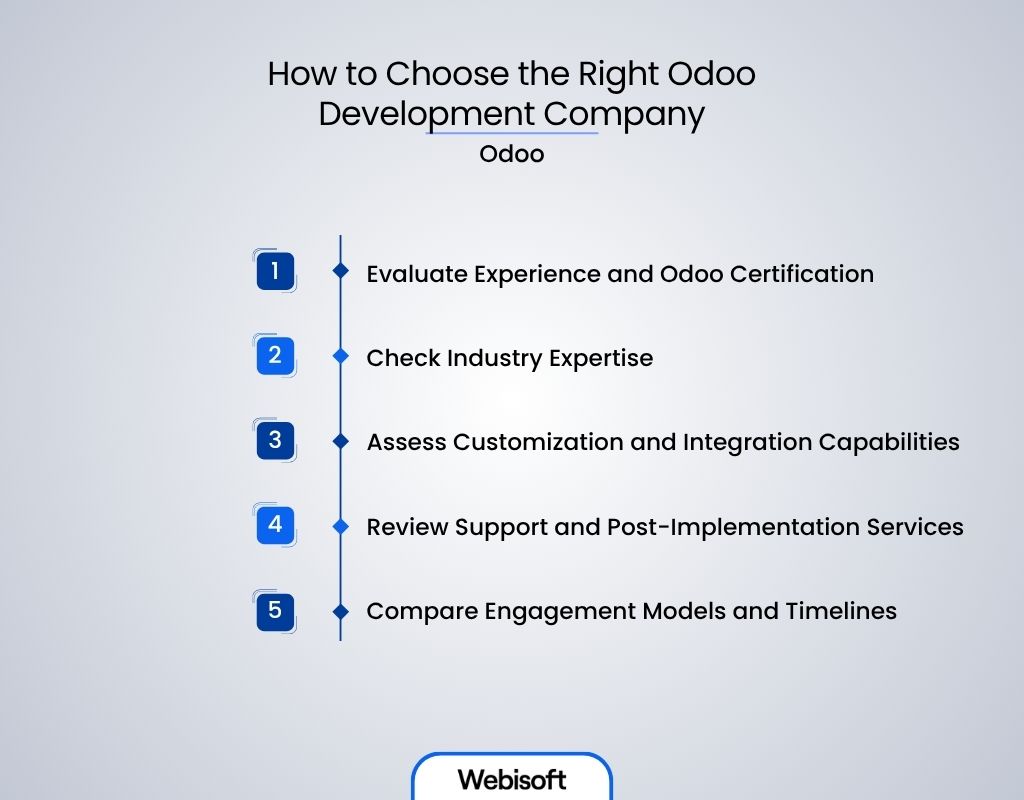 How to Choose the Right Odoo Development Company

Odoo

1 Evaluate Experience and Odoo Certification

2 Check Industry Expertise

3 Assess Customization and Integration Capabilities

4 Review Support and Post-Implementation Services

5 Compare Engagement Models and Timelines

Webisoft